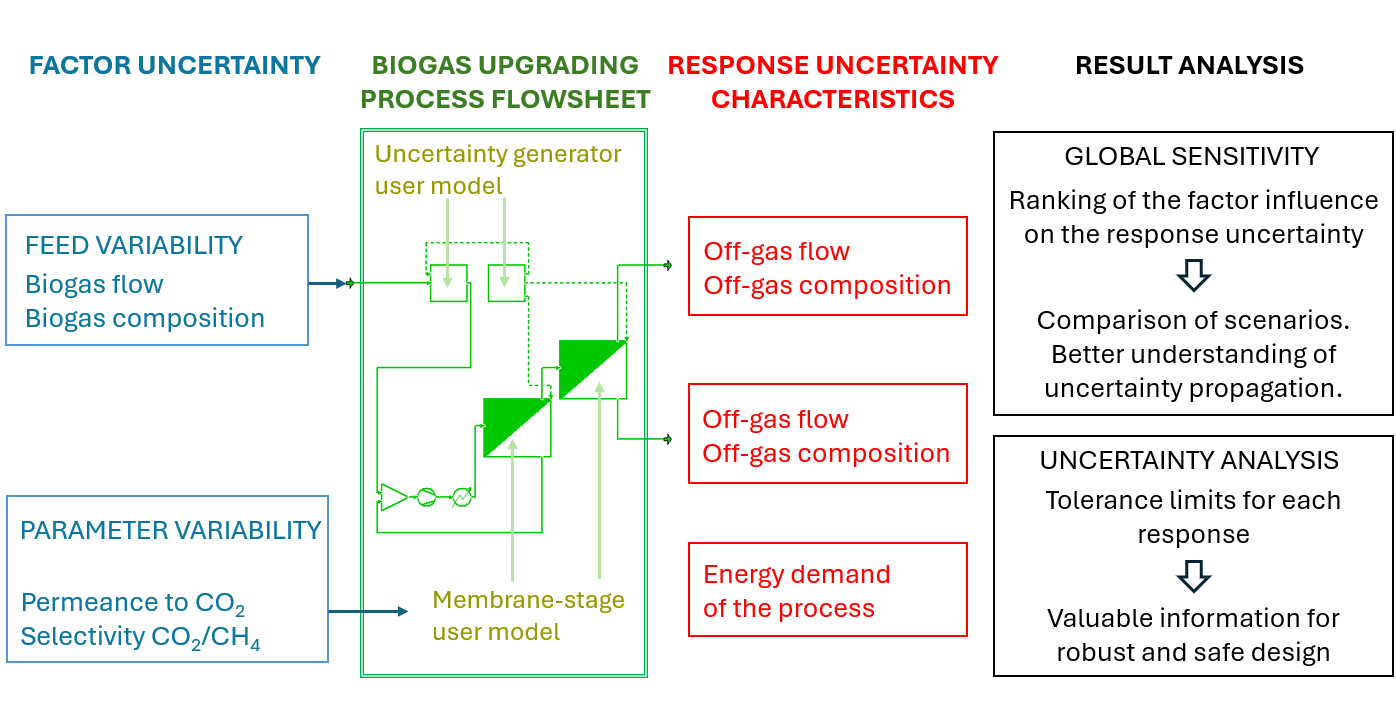 FACTOR UNCERTAINTY

FEED VARIABILITY
Biogas flow
Biogas composition

PARAMETER VARIABILITY

Permeance to $CO_2$
Selectivity $CO_2/CH_4$

BIOGAS UPGRADING PROCESS FLOWSHEET

Uncertainty generator user model

Membrane-stage user model

RESPONSE UNCERTAINTY CHARACTERISTICS

Off-gas flow
Off-gas composition

Off-gas flow
Off-gas composition

Energy demand of the process

RESULT ANALYSIS

GLOBAL SENSITIVITY
Ranking of the factor influence on the response uncertainty
Comparison of scenarios. Better understanding of uncertainty propagation.

UNCERTAINTY ANALYSIS
Tolerance limits for each response
Valuable information for robust and safe design